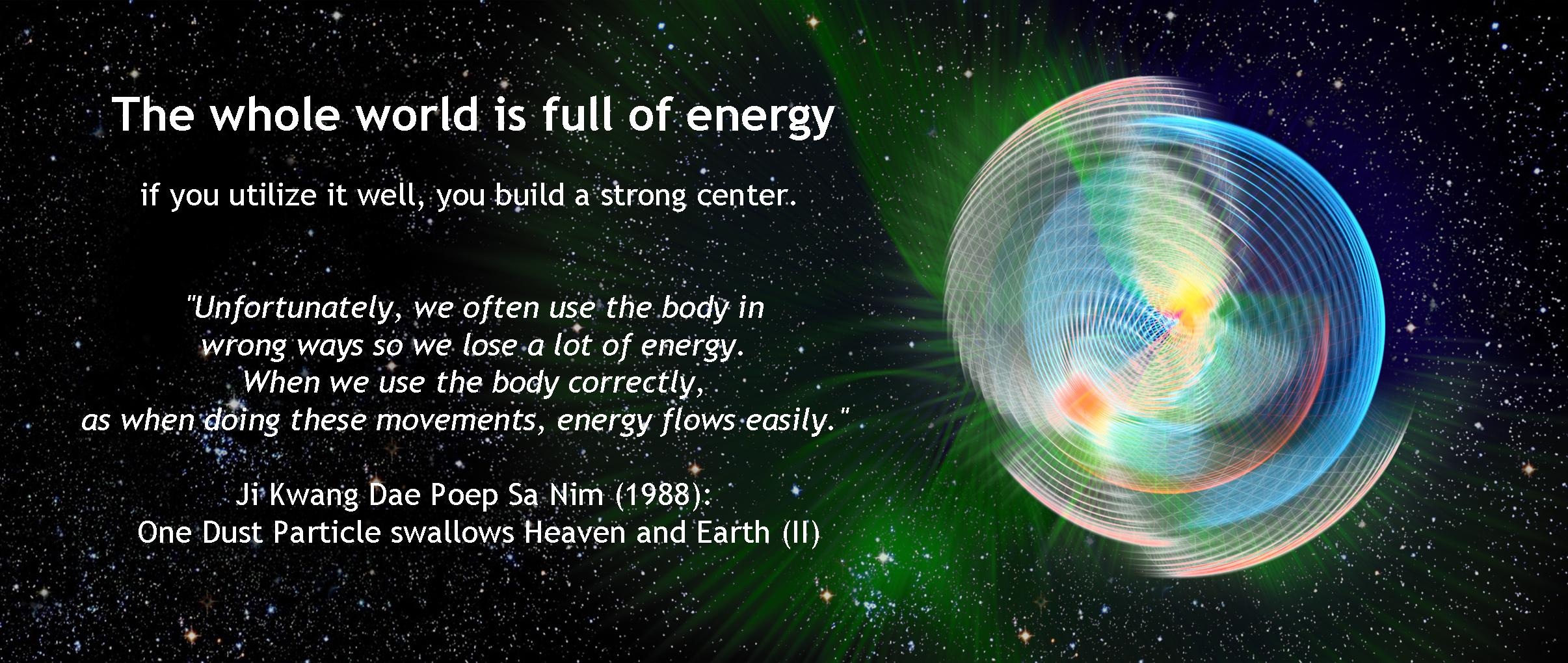 The whole world is full of energy

if you utilize it well, you build a strong center.

"Unfortunately, we often use the body in wrong ways so we lose a lot of energy. When we use the body correctly, as when doing these movements, energy flows easily."

Ji Kwang Dae Poep Sa Nim (1988):
One Dust Particle swallows Heaven and Earth (II)